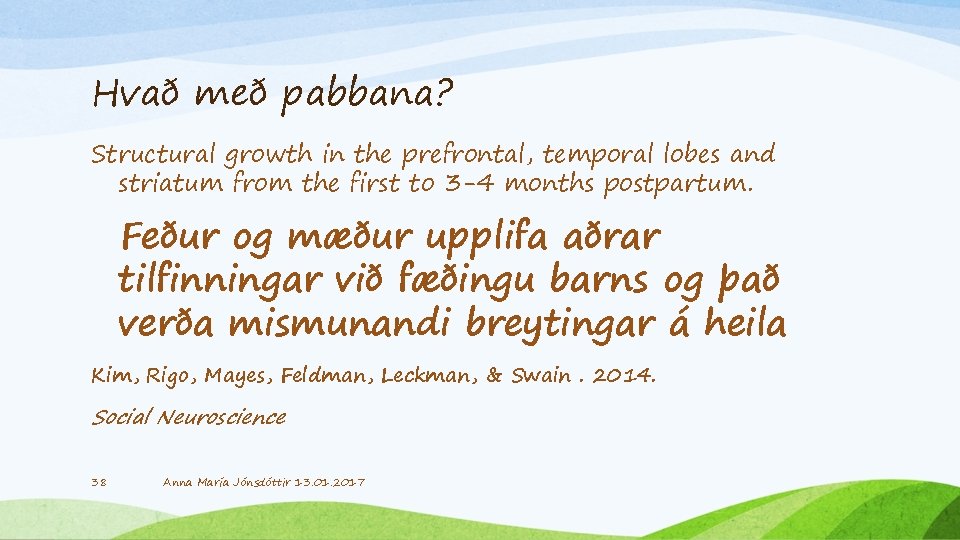 Hvað með pabbana?

Structural growth in the prefrontal, temporal lobes and striatum from the first to 3-4 months postpartum.

Feður og mæður upplifa aðrar tilfinningar við fæðingu barns og það verða mismunandi breytingar á heila

Kim, Rigo, Mayes, Feldman, Leckman, & Swain . 2014.

Social Neuroscience

38 Anna María Jónsdóttir 13.01.2017